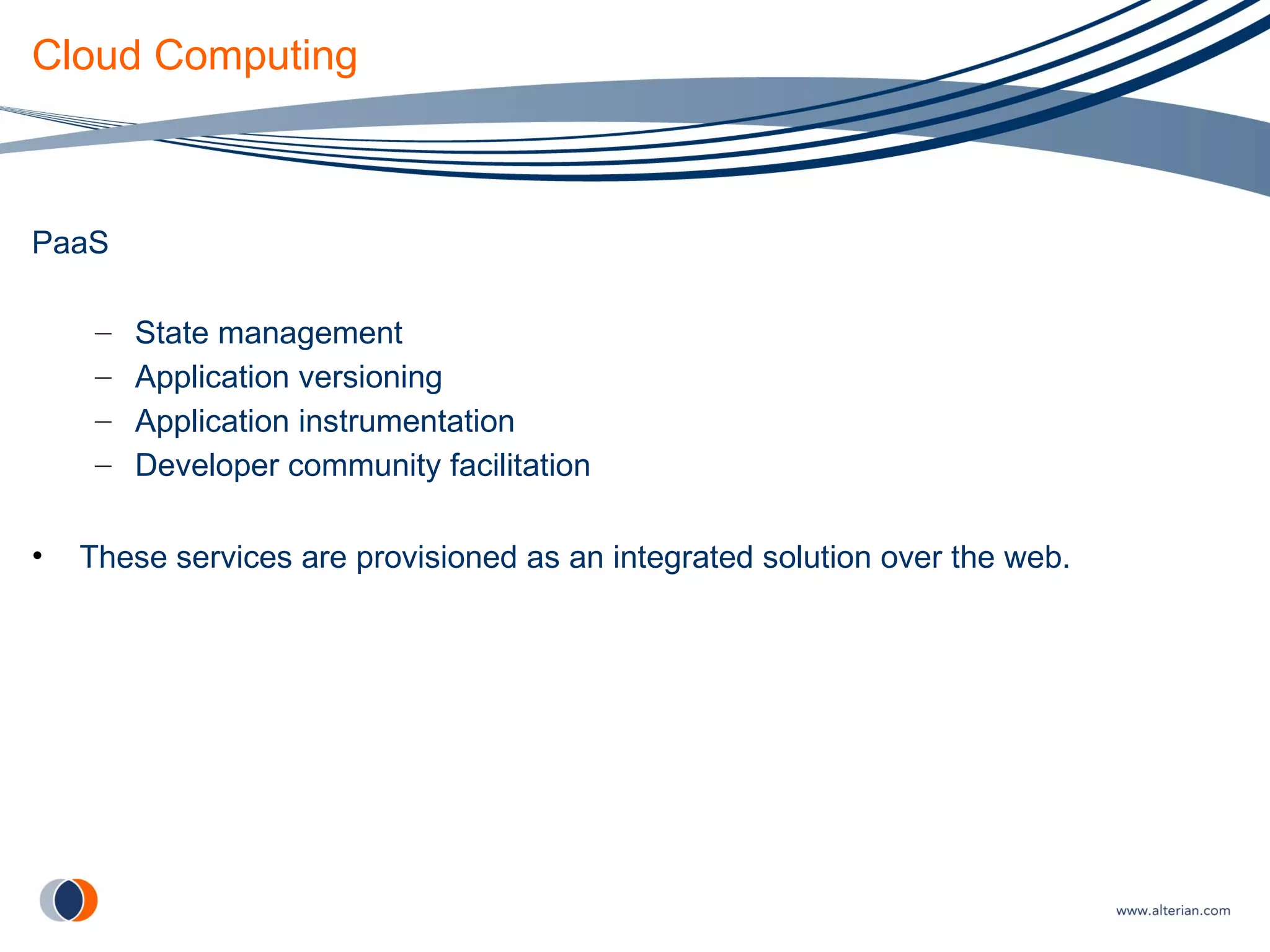 Cloud Computing

PaaS

– State management
– Application versioning
– Application instrumentation
– Developer community facilitation

• These services are provisioned as an integrated solution over the web.

www.alterian.com